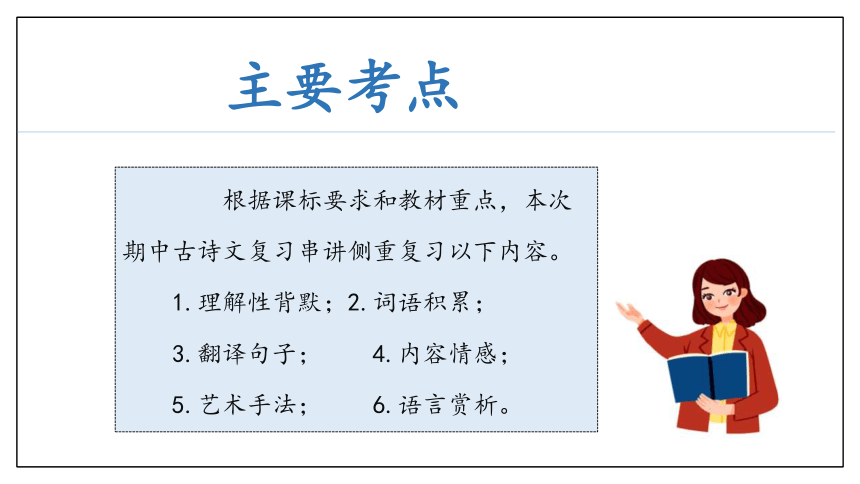 主要考点

根据课标要求和教材重点，本次期中古诗文复习串讲侧重复习以下内容。

1. 理解性背默；2. 词语积累；

3. 翻译句子；　4. 内容情感；

5. 艺术手法；　6. 语言赏析。